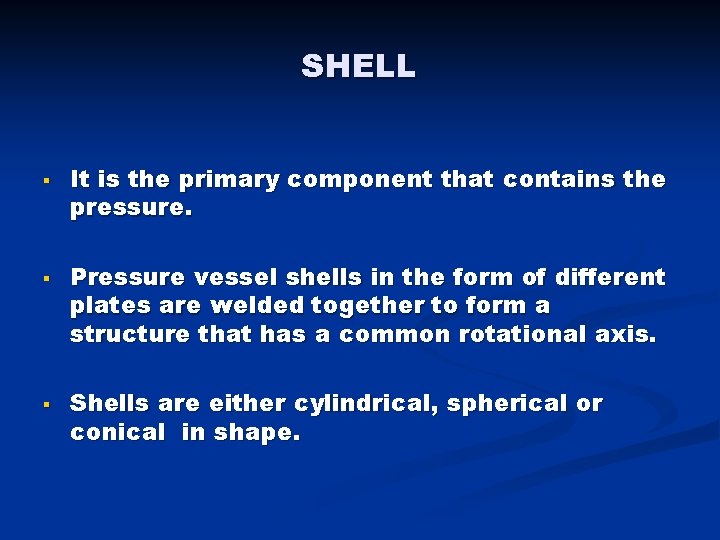 SHELL

▪ It is the primary component that contains the pressure.

▪ Pressure vessel shells in the form of different plates are welded together to form a structure that has a common rotational axis.

▪ Shells are either cylindrical, spherical or conical in shape.